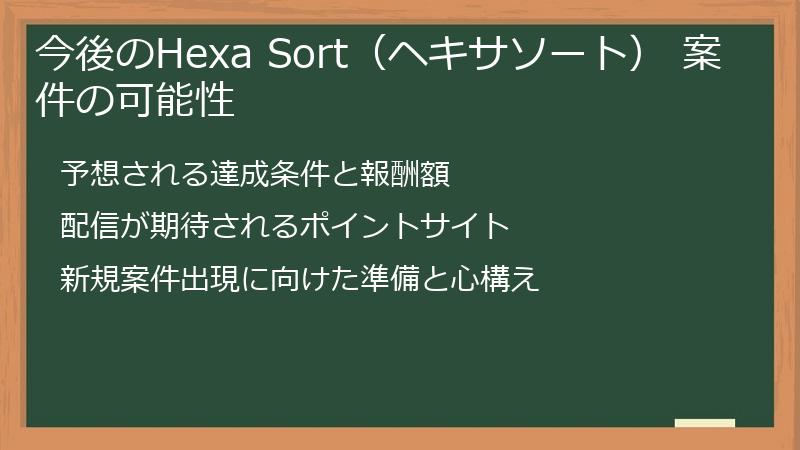 今後のHexa Sort（ヘキサソート） 案件の可能性

予想される達成条件と報酬額

配信が期待されるポイントサイト

新規案件出現に向けた準備と心構え